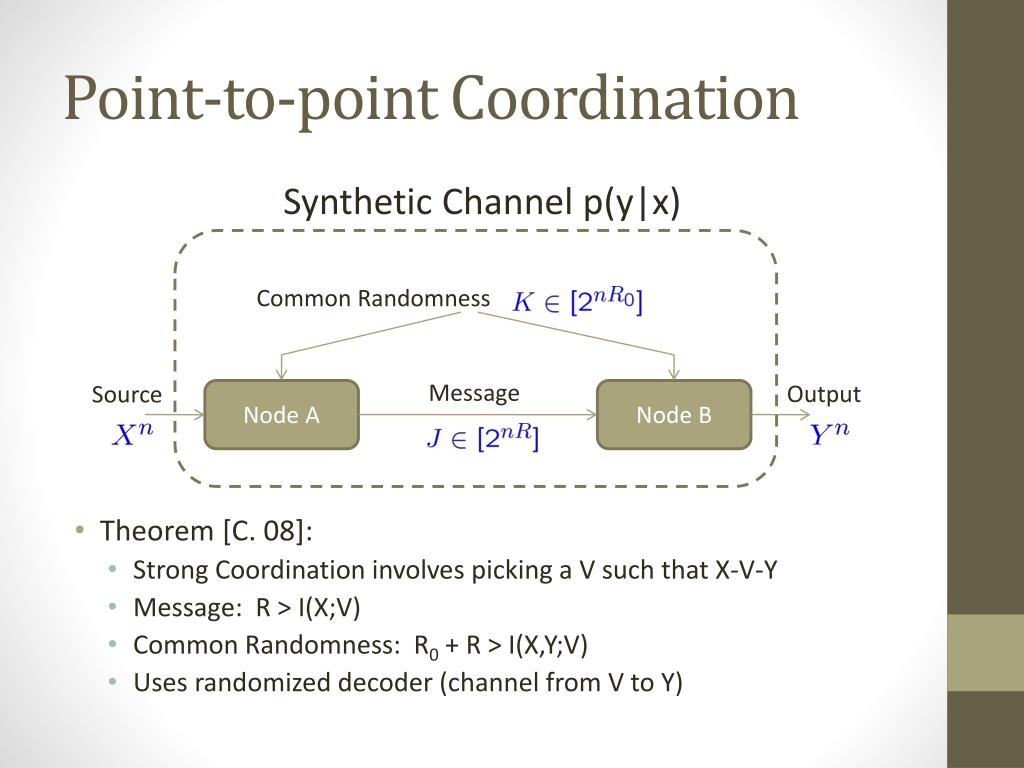 Point-to-point Coordination

Synthetic Channel p(y|x)

Common Randomness $K \in [2^{nR_0}]$

Source
$X^n$

Node A

Message
$J \in [2^{nR}]$

Node B

Output
$Y^n$

• Theorem [C. 08]:
• Strong Coordination involves picking a V such that X-V-Y
• Message: R > I(X;V)
• Common Randomness: $R_0$ + R > I(X,Y;V)
• Uses randomized decoder (channel from V to Y)